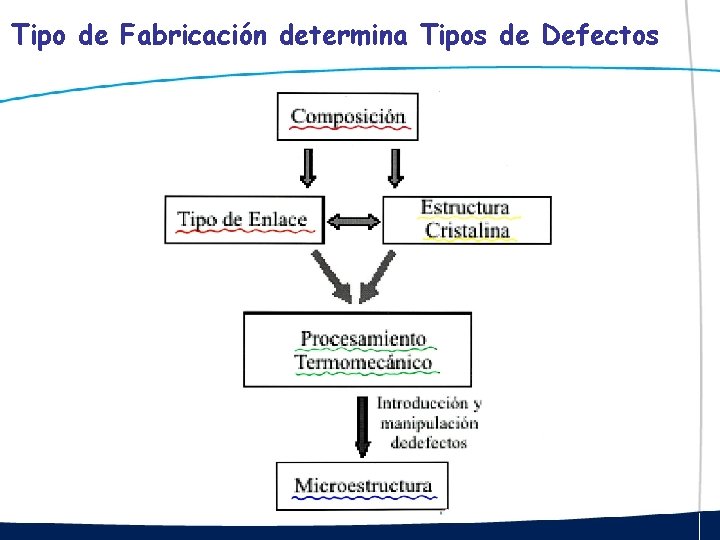 Tipo de Fabricación determina Tipos de Defectos

Composición

Tipo de Enlace

Estructura Cristalina

Procesamiento Termomecánico

Introducción y manipulación dedefectos

Microestructura